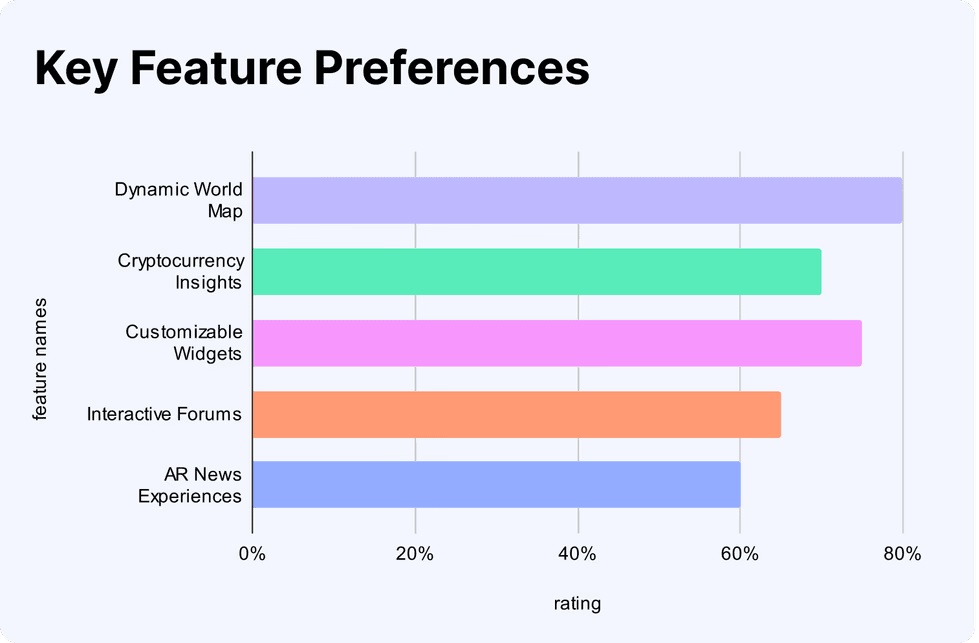 Key Feature Preferences

feature names

Dynamic World Map
Cryptocurrency Insights
Customizable Widgets
Interactive Forums
AR News Experiences

0%
20%
40%
60%
80%

rating